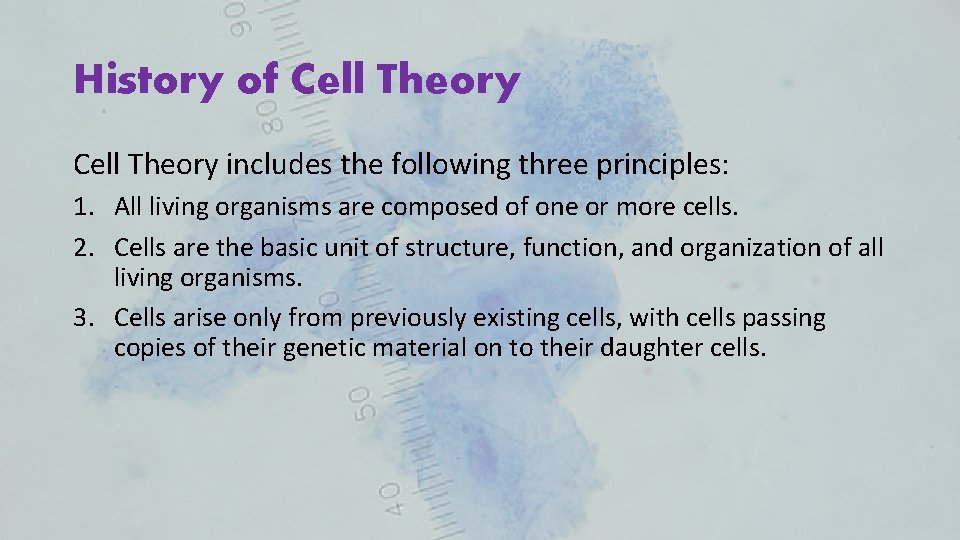 History of Cell Theory

Cell Theory includes the following three principles:

1. All living organisms are composed of one or more cells.
2. Cells are the basic unit of structure, function, and organization of all living organisms.
3. Cells arise only from previously existing cells, with cells passing copies of their genetic material on to their daughter cells.

90
80
50
40